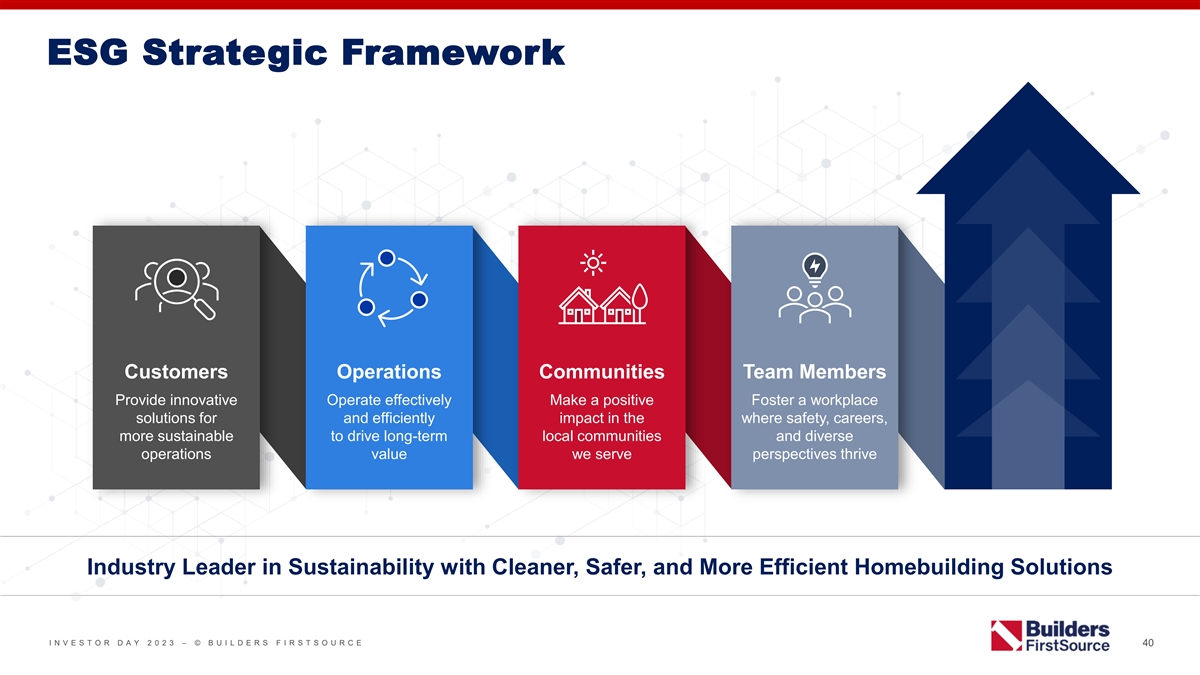 ESG Strategic Framework

Customers
Provide innovative solutions for more sustainable operations

Operations
Operate effectively and efficiently to drive long-term value

Communities
Make a positive impact in the local communities we serve

Team Members
Foster a workplace where safety, careers, and diverse perspectives thrive

Industry Leader in Sustainability with Cleaner, Safer, and More Efficient Homebuilding Solutions

INVESTOR DAY 2023 – © BUILDERS FIRSTSOURCE

Builders FirstSource

40